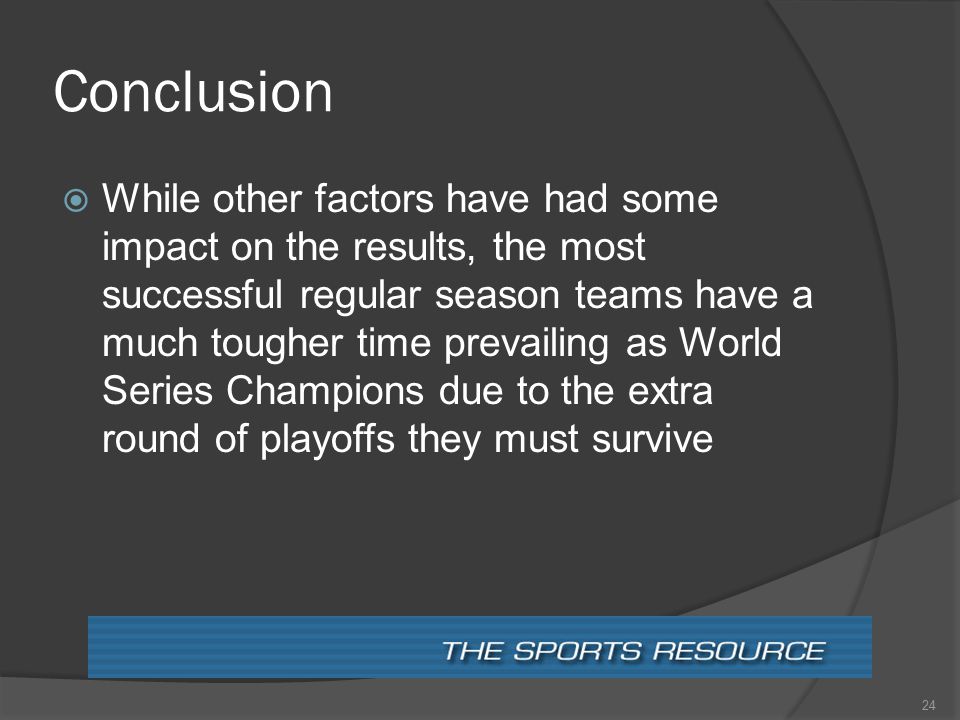 Conclusion

While other factors have had some impact on the results, the most successful regular season teams have a much tougher time prevailing as World Series Champions due to the extra round of playoffs they must survive

THE SPORTS RESOURCE

24